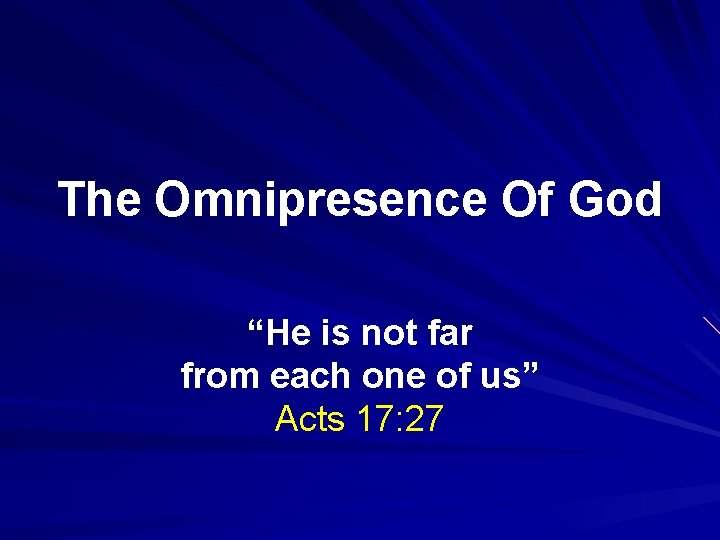 The Omnipresence Of God

“He is not far from each one of us”
Acts 17:27